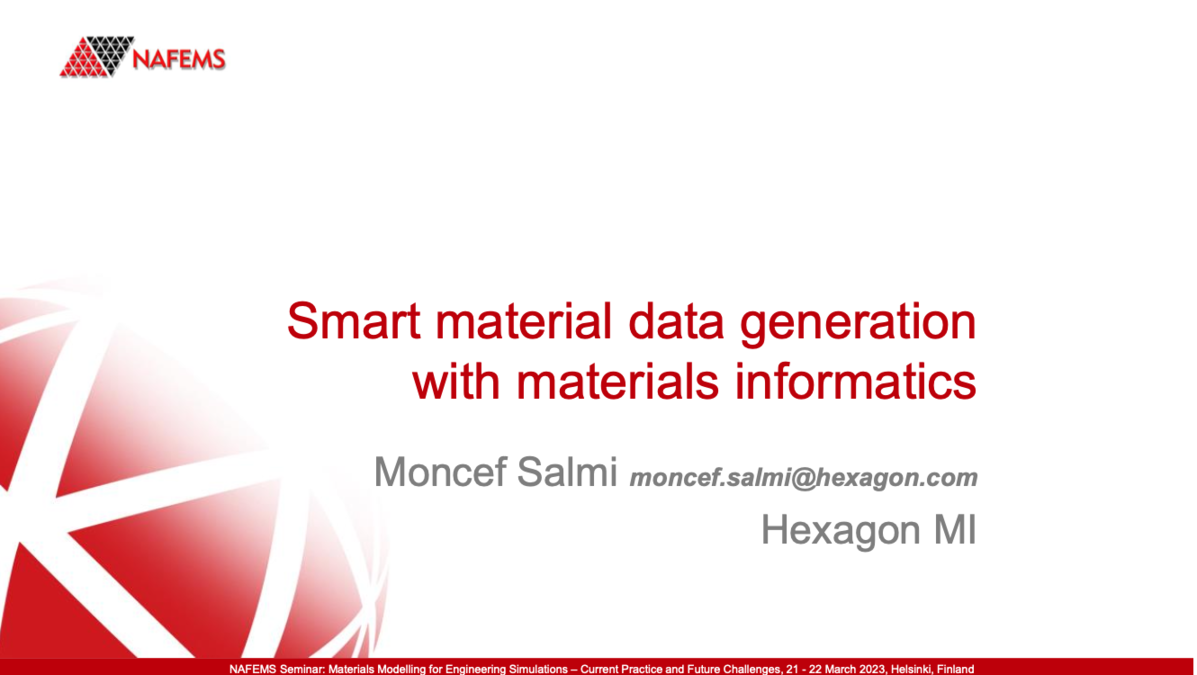 NAFEMS

Smart material data generation with materials informatics

Moncef Salmi moncef.salmi@hexagon.com

Hexagon MI

NAFEMS Seminar: Materials Modelling for Engineering Simulations – Current Practice and Future Challenges, 21 - 22 March 2023, Helsinki, Finland